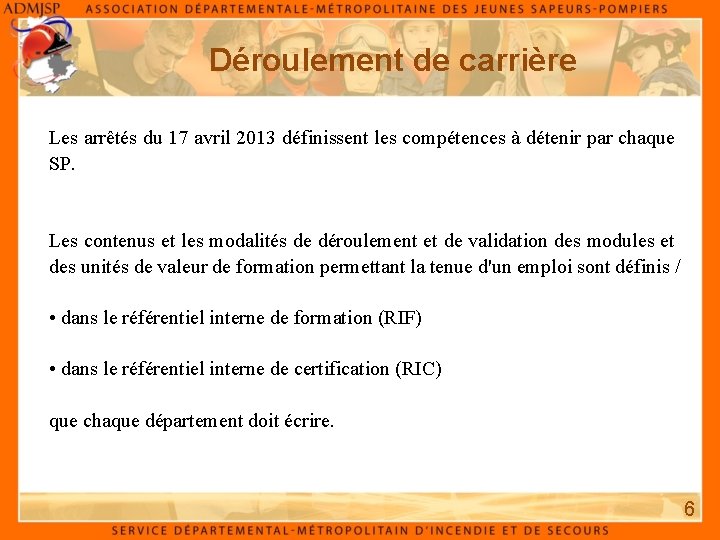 ADMJSP ASSOCIATION DÉPARTEMENTALE-MÉTROPOLITAINE DES JEUNES SAPEURS-POMPIERS

Déroulement de carrière

Les arrêtés du 17 avril 2013 définissent les compétences à détenir par chaque SP.

Les contenus et les modalités de déroulement et de validation des modules et des unités de valeur de formation permettant la tenue d'un emploi sont définis /

• dans le référentiel interne de formation (RIF)

• dans le référentiel interne de certification (RIC)

que chaque département doit écrire.

6

SERVICE DÉPARTEMENTAL-MÉTROPOLITAIN D'INCENDIE ET DE SECOURS